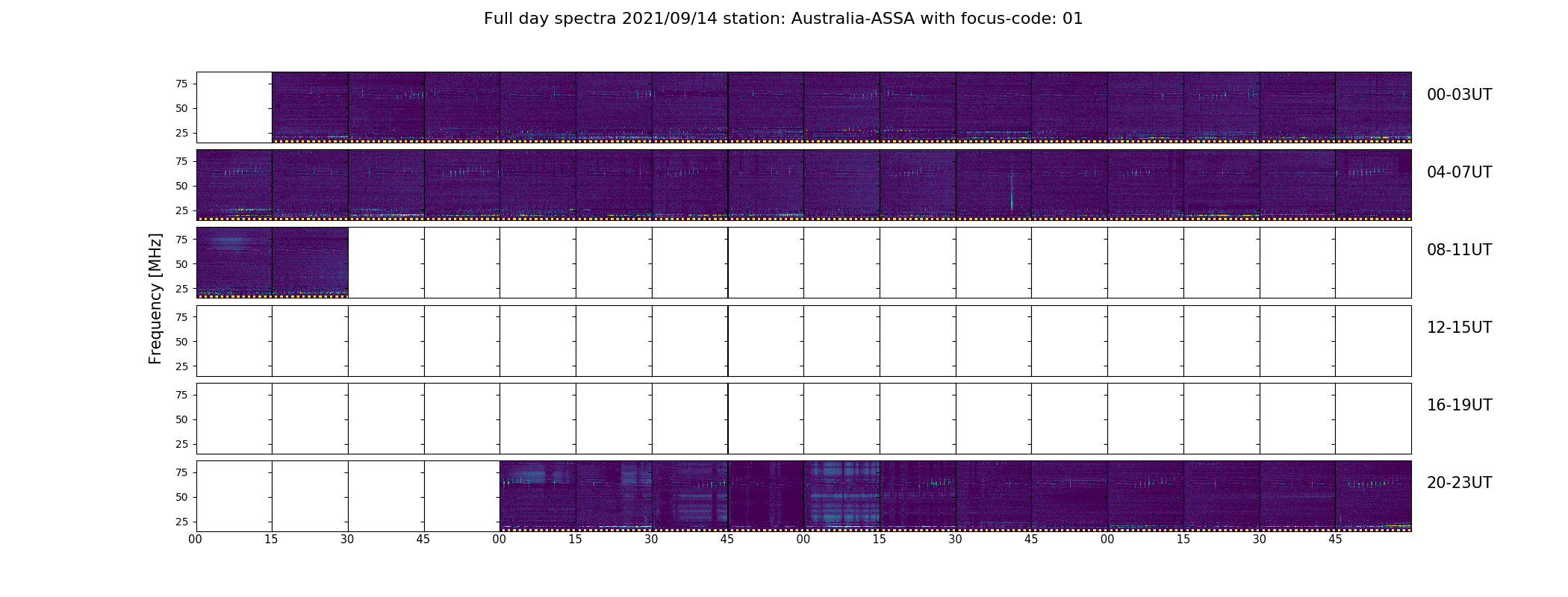 Full day spectra 2021/09/14 station: Australia-ASSA with focus-code: 01

Frequency [MHz]

75
50
25

00-03UT

75
50
25

04-07UT

75
50
25

08-11UT

75
50
25

12-15UT

75
50
25

16-19UT

75
50
25

20-23UT

00 15 30 45 00 15 30 45 00 15 30 45 00 15 30 45